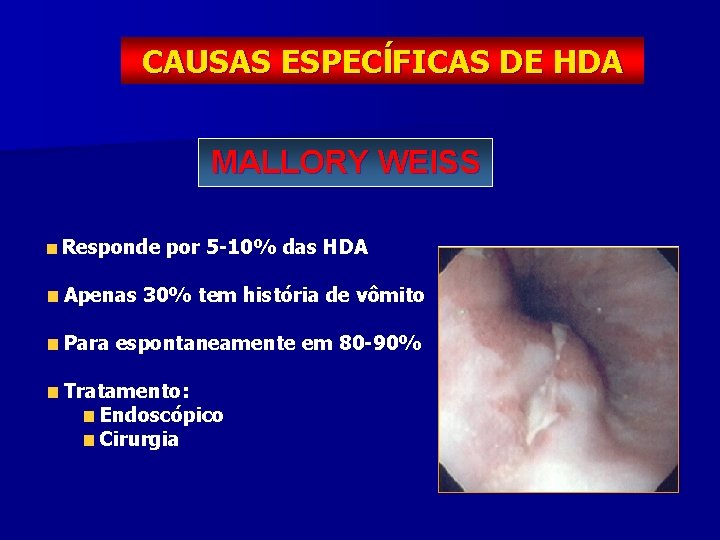 CAUSAS ESPECÍFICAS DE HDA

MALLORY WEISS

Responde por 5-10% das HDA

Apenas 30% tem história de vômito

Para espontaneamente em 80-90%

Tratamento:
Endoscópico
Cirurgia